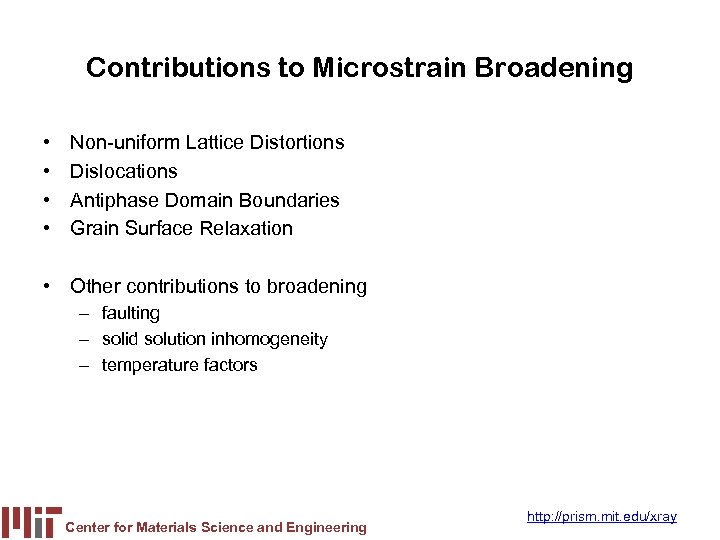 Contributions to Microstrain Broadening

• Non-uniform Lattice Distortions
• Dislocations
• Antiphase Domain Boundaries
• Grain Surface Relaxation

• Other contributions to broadening
– faulting
– solid solution inhomogeneity
– temperature factors

MIT Center for Materials Science and Engineering

http://prism.mit.edu/xray